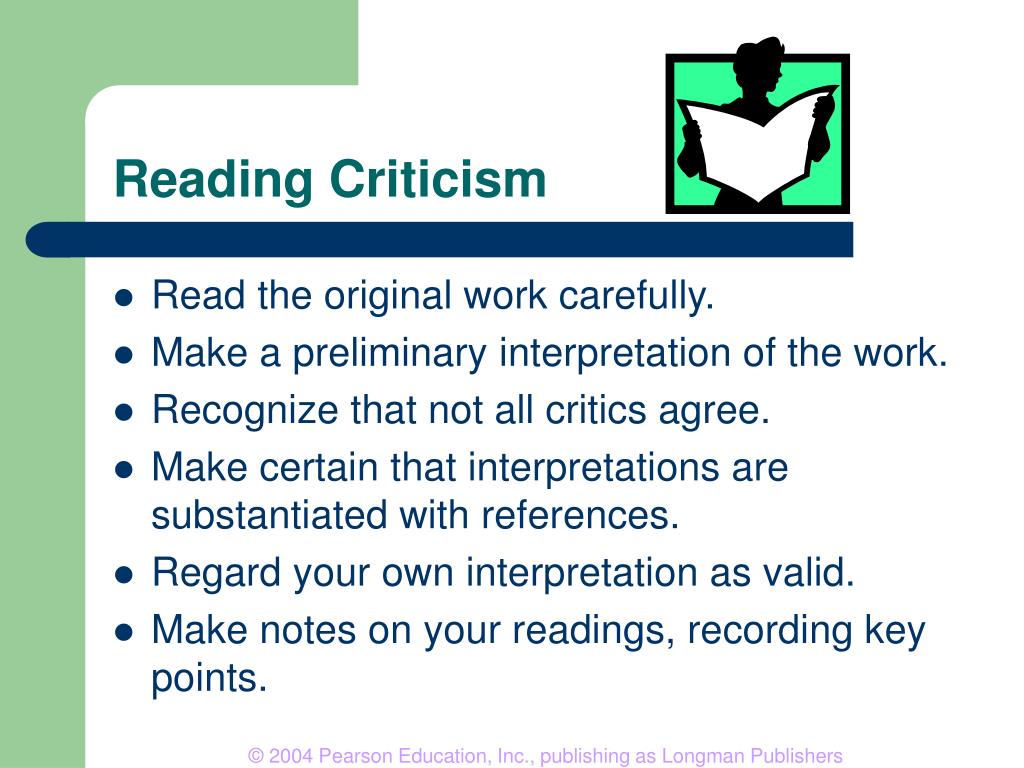 Reading Criticism

- Read the original work carefully.
- Make a preliminary interpretation of the work.
- Recognize that not all critics agree.
- Make certain that interpretations are substantiated with references.
- Regard your own interpretation as valid.
- Make notes on your readings, recording key points.

© 2004 Pearson Education, Inc., publishing as Longman Publishers